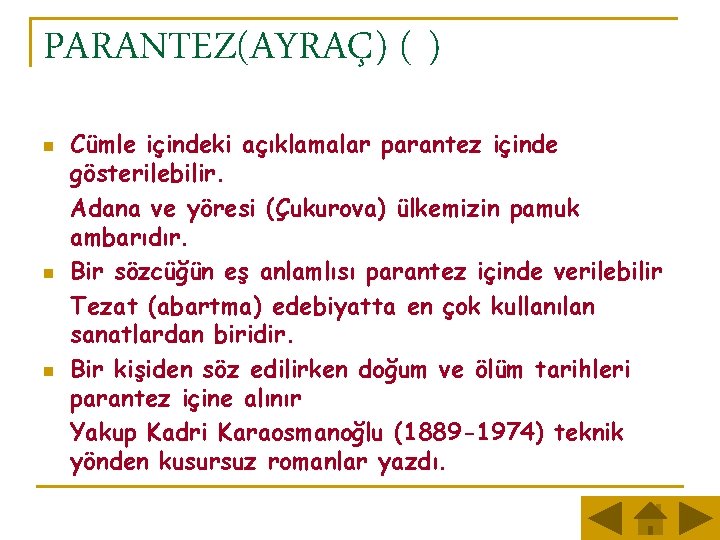 PARANTEZ(AYRAÇ) ( )

Cümle içindeki açıklamalar parantez içinde gösterilebilir.

Adana ve yöresi (Çukurova) ülkemizin pamuk ambarıdır.

Bir sözcüğün eş anlamlısı parantez içinde verilebilir

Tezat (abartma) edebiyatta en çok kullanılan sanatlardan biridir.

Bir kişiden söz edilirken doğum ve ölüm tarihleri parantez içine alınır

Yakup Kadri Karaosmanoğlu (1889-1974) teknik yönden kusursuz romanlar yazdı.